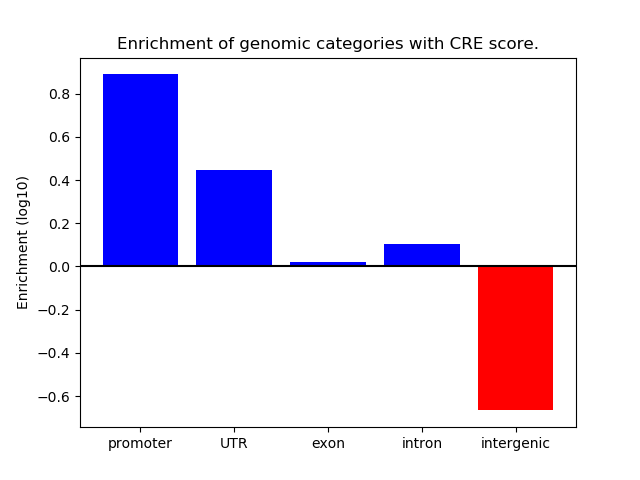 Enrichment of genomic categories with CRE score.

Enrichment (log10)

0.8
0.6
0.4
0.2
0.0
−0.2
−0.4
−0.6

promoter
UTR
exon
intron
intergenic